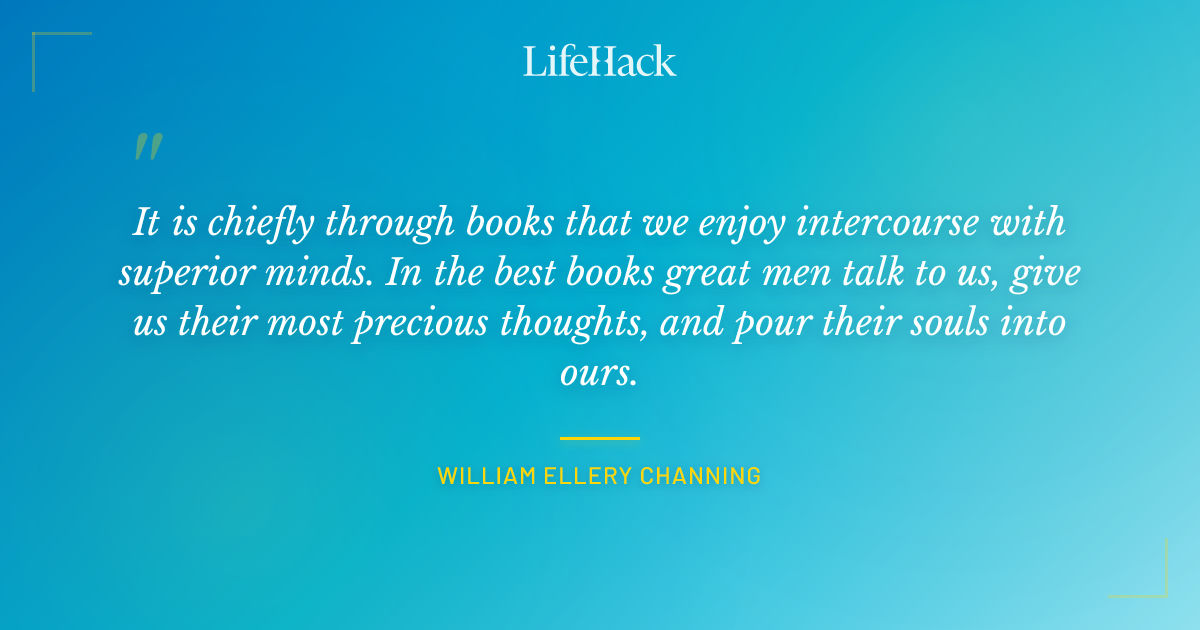 LifeHack

"

It is chiefly through books that we enjoy intercourse with superior minds. In the best books great men talk to us, give us their most precious thoughts, and pour their souls into ours.

WILLIAM ELLERY CHANNING